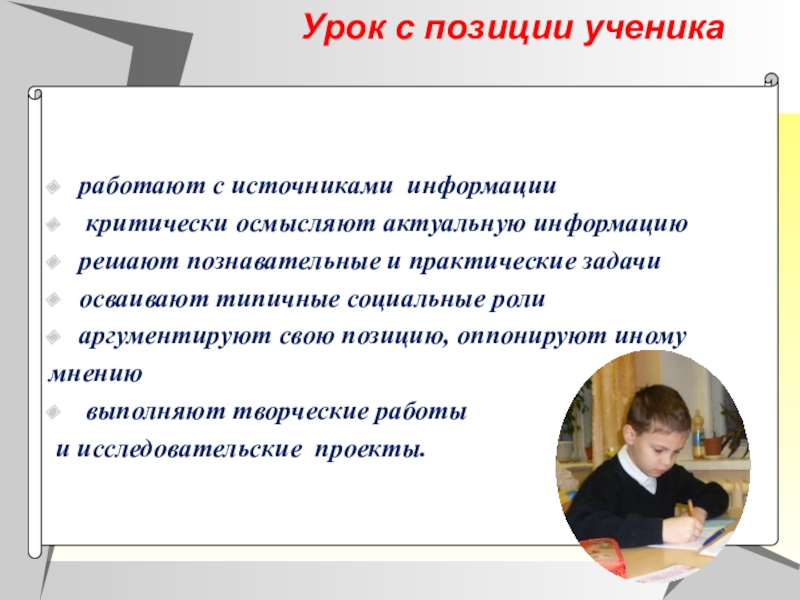 Урок с позиции ученика

работают с источниками информации

критически осмысляют актуальную информацию

решают познавательные и практические задачи

осваивают типичные социальные роли

аргументируют свою позицию, оппонируют иному мнению

выполняют творческие работы и исследовательские проекты.